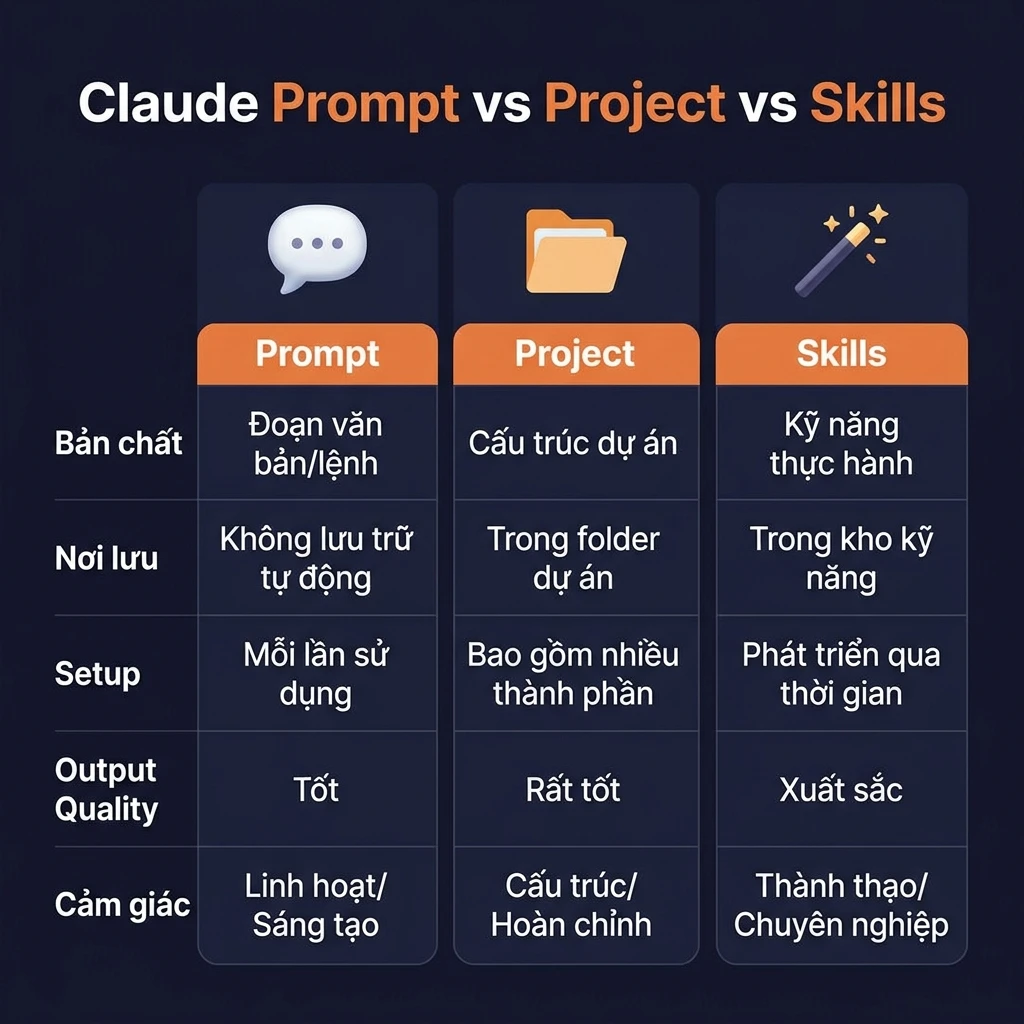 Claude Prompt vs Project vs Skills

| | Prompt | Project | Skills |
|---|---|---|---|
| Bản chất | Đoạn văn bản/lệnh | Cấu trúc dự án | Kỹ năng thực hành |
| Nơi lưu | Không lưu trữ tự động | Trong folder dự án | Trong kho kỹ năng |
| Setup | Mỗi lần sử dụng | Bao gồm nhiều thành phần | Phát triển qua thời gian |
| Output Quality | Tốt | Rất tốt | Xuất sắc |
| Cảm giác | Linh hoạt/ Sáng tạo | Cấu trúc/ Hoàn chỉnh | Thành thạo/ Chuyên nghiệp |